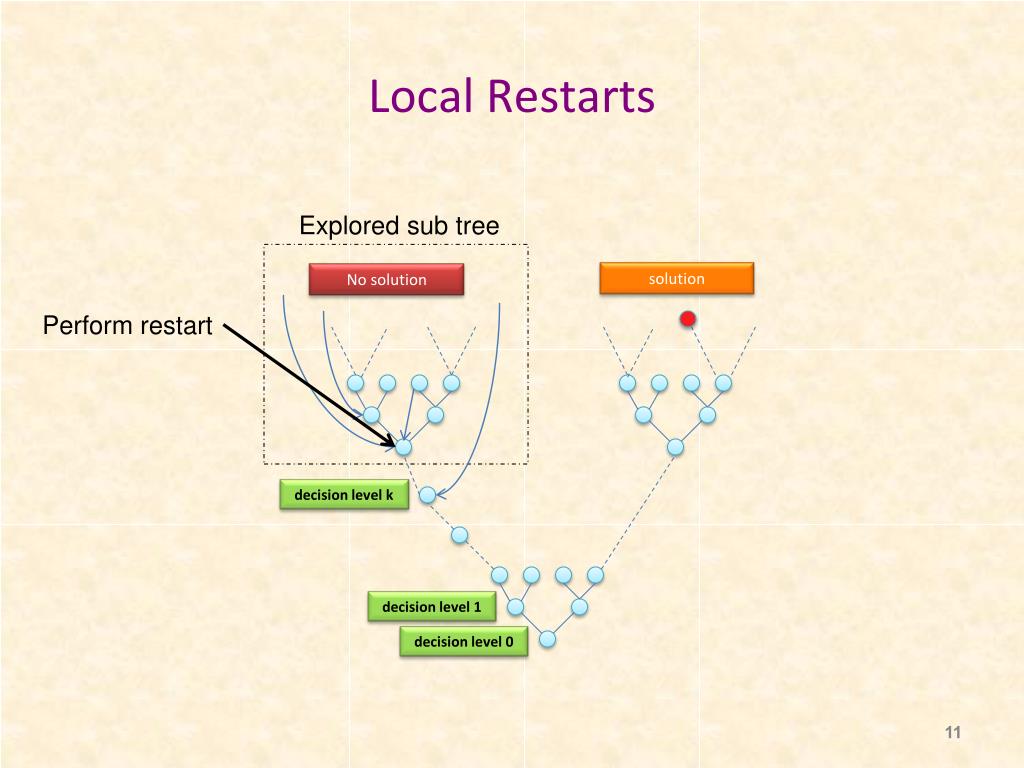 Local Restarts

Explored sub tree

No solution

solution

Perform restart

decision level k

decision level 1

decision level 0

11